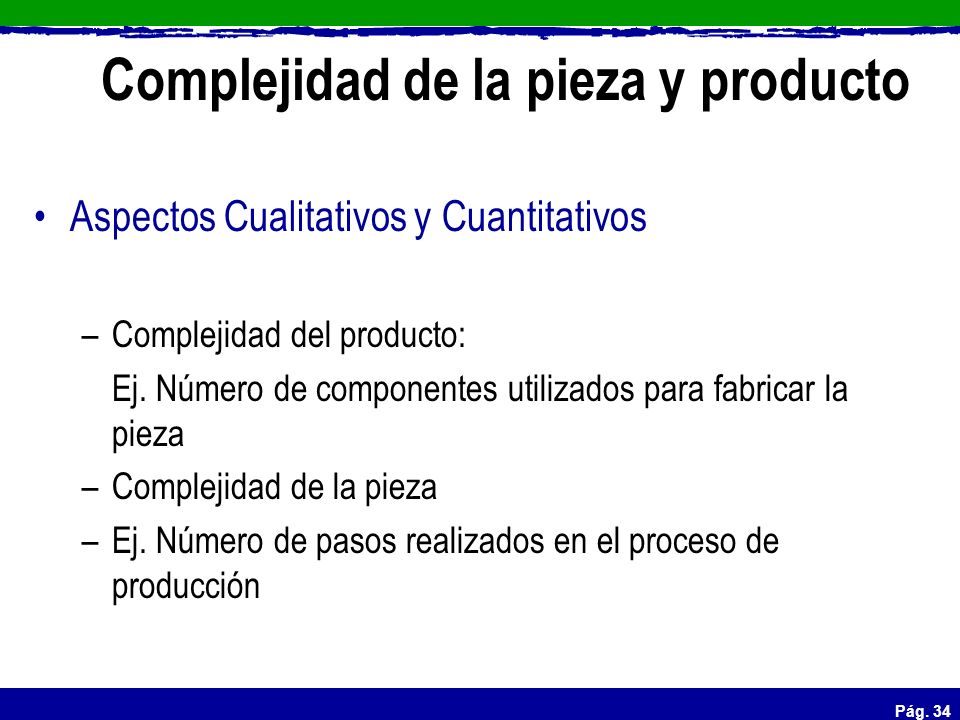 Complejidad de la pieza y producto

• Aspectos Cualitativos y Cuantitativos

– Complejidad del producto:

Ej. Número de componentes utilizados para fabricar la pieza

– Complejidad de la pieza

– Ej. Número de pasos realizados en el proceso de producción

Pág. 34